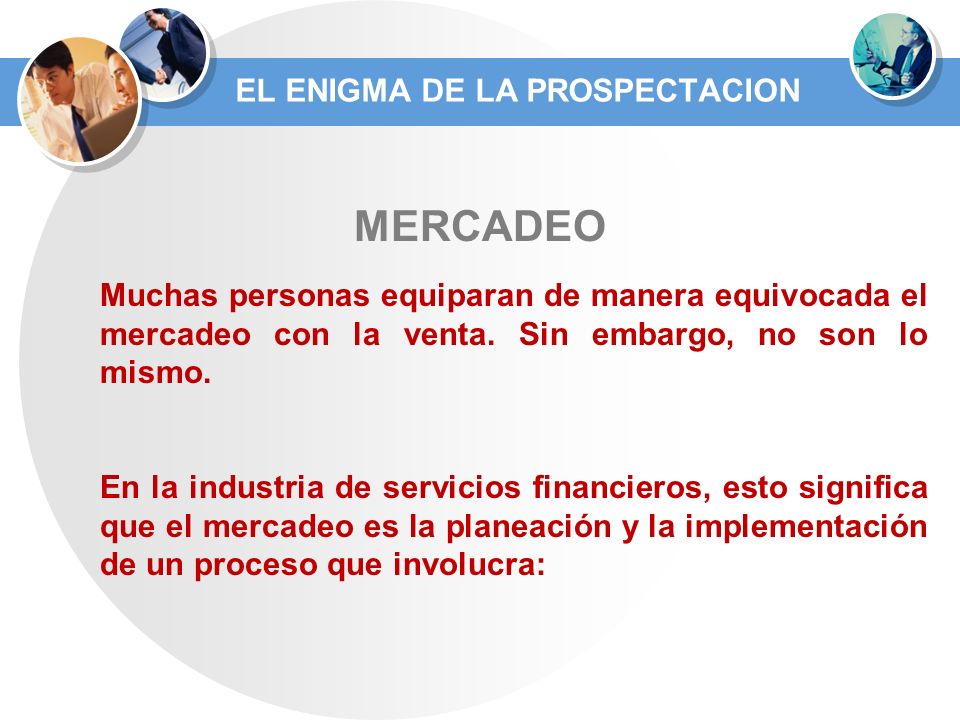 EL ENIGMA DE LA PROSPECTACION

MERCADEO

Muchas personas equiparan de manera equivocada el mercadeo con la venta. Sin embargo, no son lo mismo.

En la industria de servicios financieros, esto significa que el mercadeo es la planeación y la implementación de un proceso que involucra: